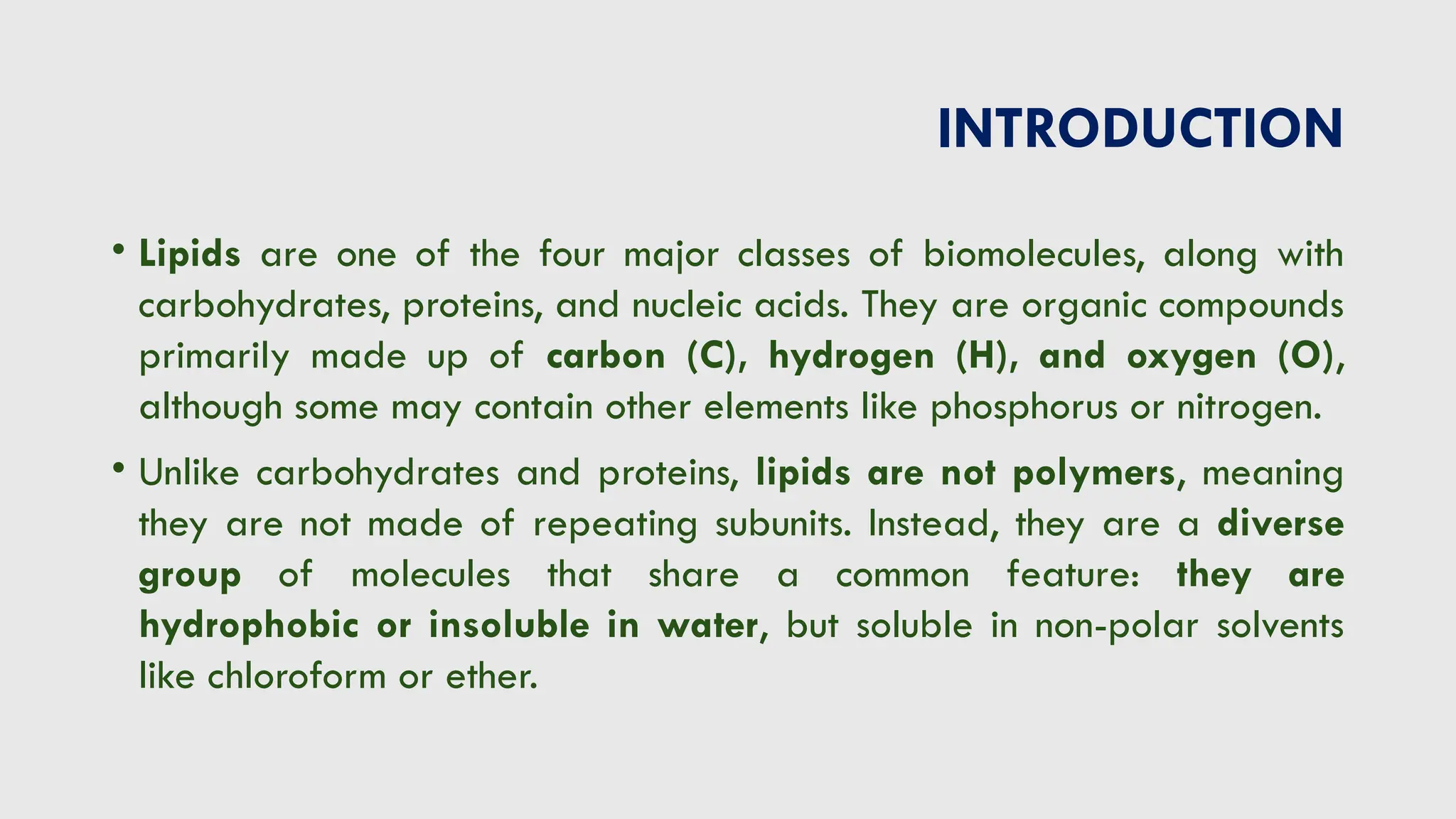 INTRODUCTION

• Lipids are one of the four major classes of biomolecules, along with carbohydrates, proteins, and nucleic acids. They are organic compounds primarily made up of carbon (C), hydrogen (H), and oxygen (O), although some may contain other elements like phosphorus or nitrogen.

• Unlike carbohydrates and proteins, lipids are not polymers, meaning they are not made of repeating subunits. Instead, they are a diverse group of molecules that share a common feature: they are hydrophobic or insoluble in water, but soluble in non-polar solvents like chloroform or ether.